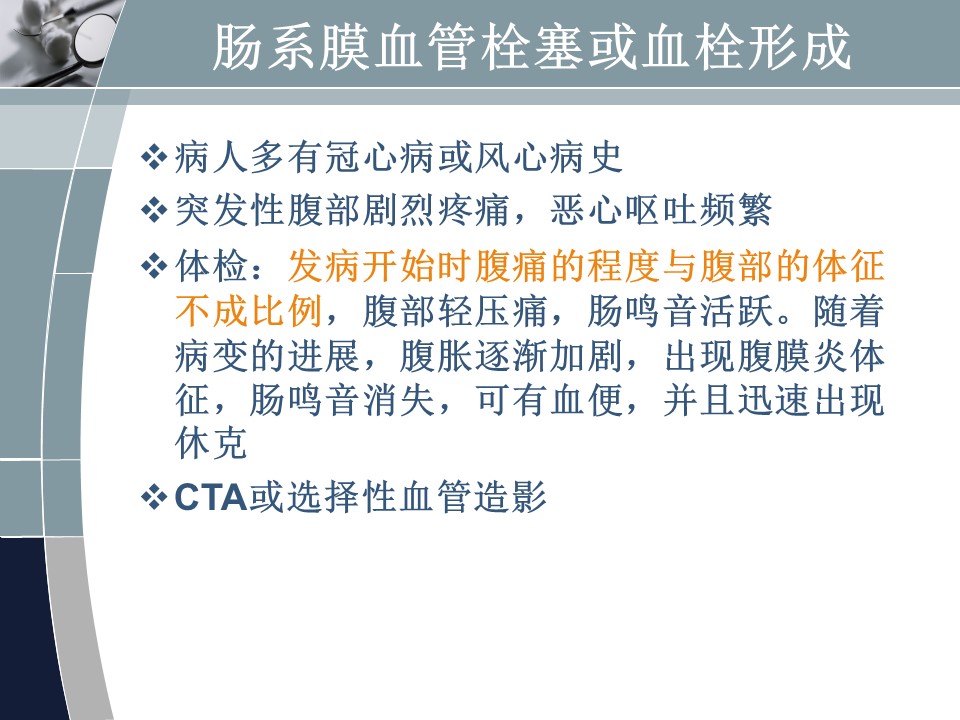 肠系膜血管栓塞或血栓形成

❖病人多有冠心病或风心病史

❖突发性腹部剧烈疼痛，恶心呕吐频繁

❖体检：发病开始时腹痛的程度与腹部的体征不成比例，腹部轻压痛，肠鸣音活跃。随着病变的进展，腹胀逐渐加剧，出现腹膜炎体征，肠鸣音消失，可有血便，并且迅速出现休克

❖CTA或选择性血管造影